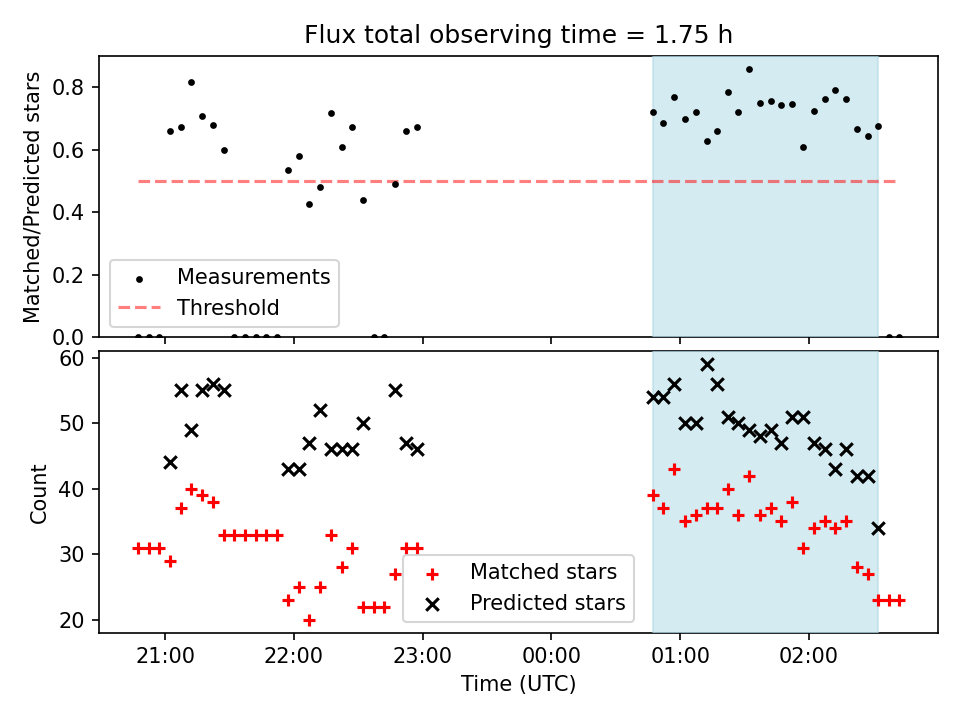 Flux total observing time = 1.75 h

Matched/Predicted stars

0.8
0.6
0.4
0.2
0.0

Measurements
Threshold

Count

60
50
40
30
20

Matched stars
Predicted stars

21:00
22:00
23:00
00:00
01:00
02:00

Time (UTC)